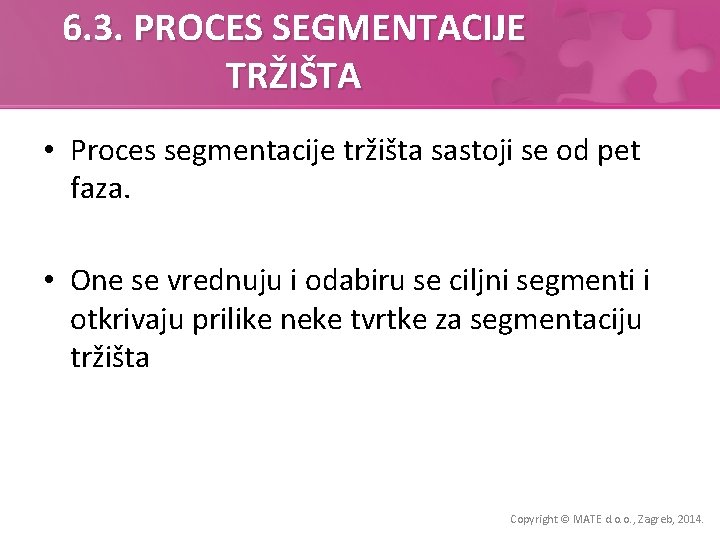 6.3. PROCES SEGMENTACIJE TRŽIŠTA

• Proces segmentacije tržišta sastoji se od pet faza.

• One se vrednuju i odabiru se ciljni segmenti i otkrivaju prilike neke tvrtke za segmentaciju tržišta

Copyright © MATE d.o.o., Zagreb, 2014.